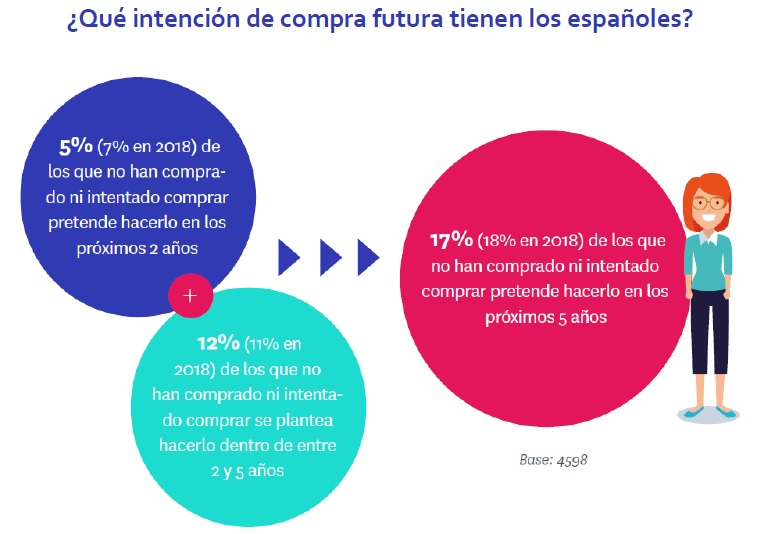 ¿Qué intención de compra futura tienen los españoles?

5% (7% en 2018) de los que no han comprado ni intentado comprar pretende hacerlo en los próximos 2 años

+

12% (11% en 2018) de los que no han comprado ni intentado comprar se plantea hacerlo dentro de entre 2 y 5 años

17% (18% en 2018) de los que no han comprado ni intentado comprar pretende hacerlo en los próximos 5 años

Base: 4598